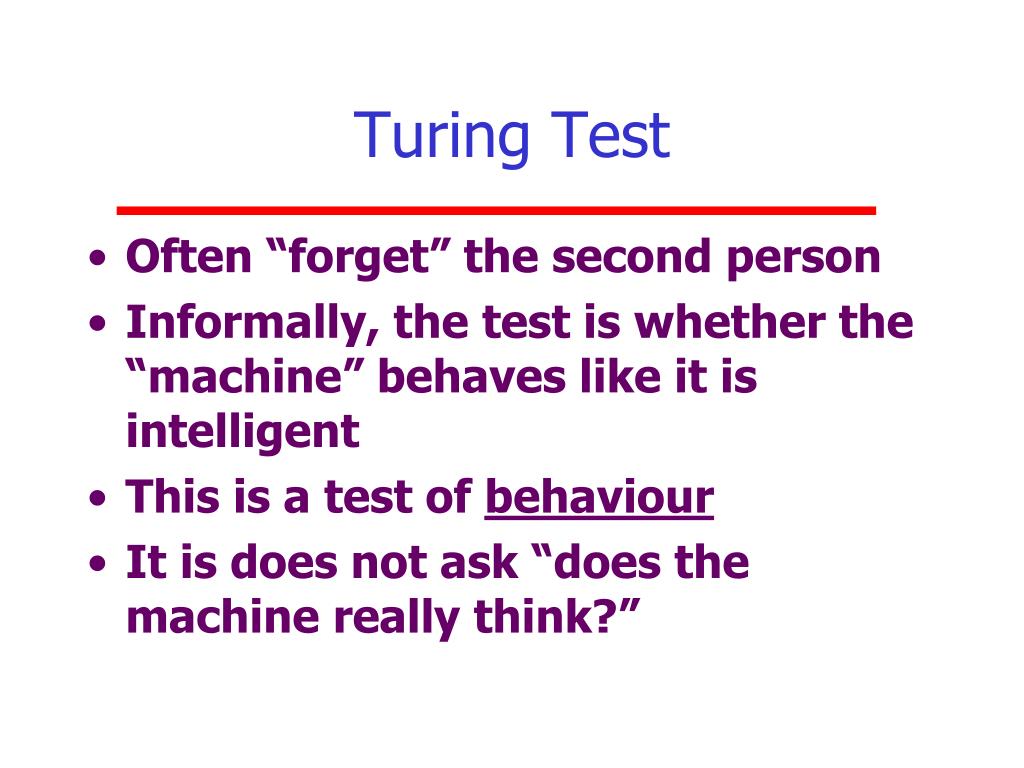 Turing Test

• Often “forget” the second person
• Informally, the test is whether the “machine” behaves like it is intelligent
• This is a test of behaviour
• It is does not ask “does the machine really think?”